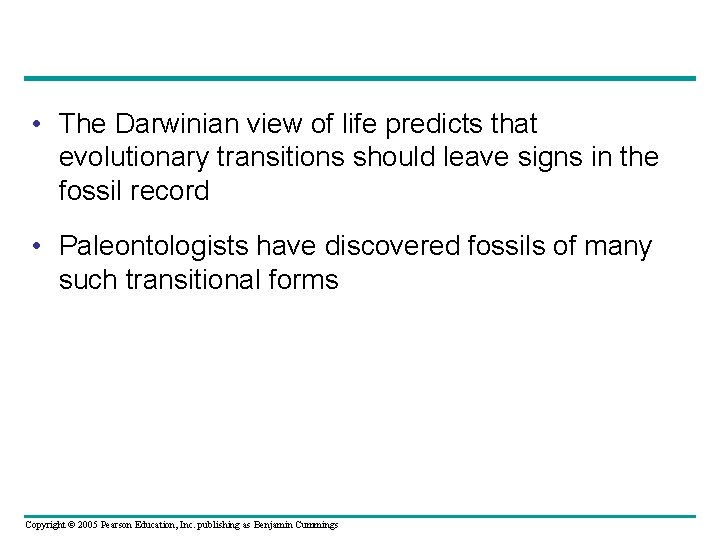 • The Darwinian view of life predicts that evolutionary transitions should leave signs in the fossil record

• Paleontologists have discovered fossils of many such transitional forms

Copyright © 2005 Pearson Education, Inc. publishing as Benjamin Cummings